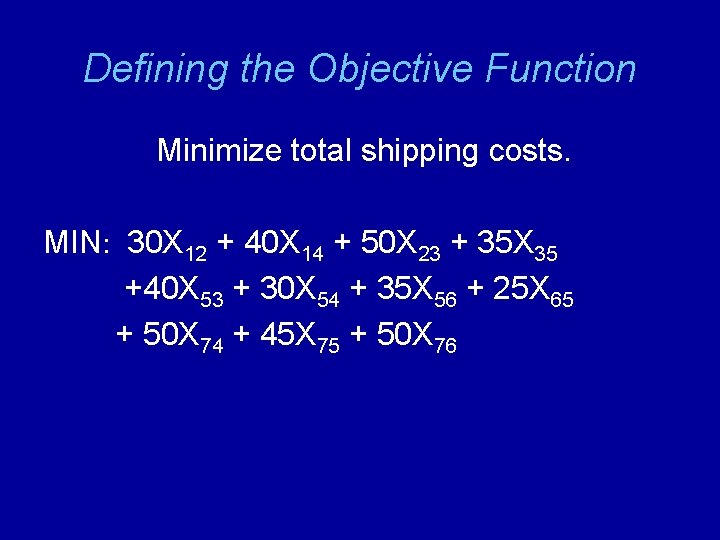 Defining the Objective Function

Minimize total shipping costs.

MIN: $30X_{12} + 40X_{14} + 50X_{23} + 35X_{35}$
$+40X_{53} + 30X_{54} + 35X_{56} + 25X_{65}$
$+ 50X_{74} + 45X_{75} + 50X_{76}$